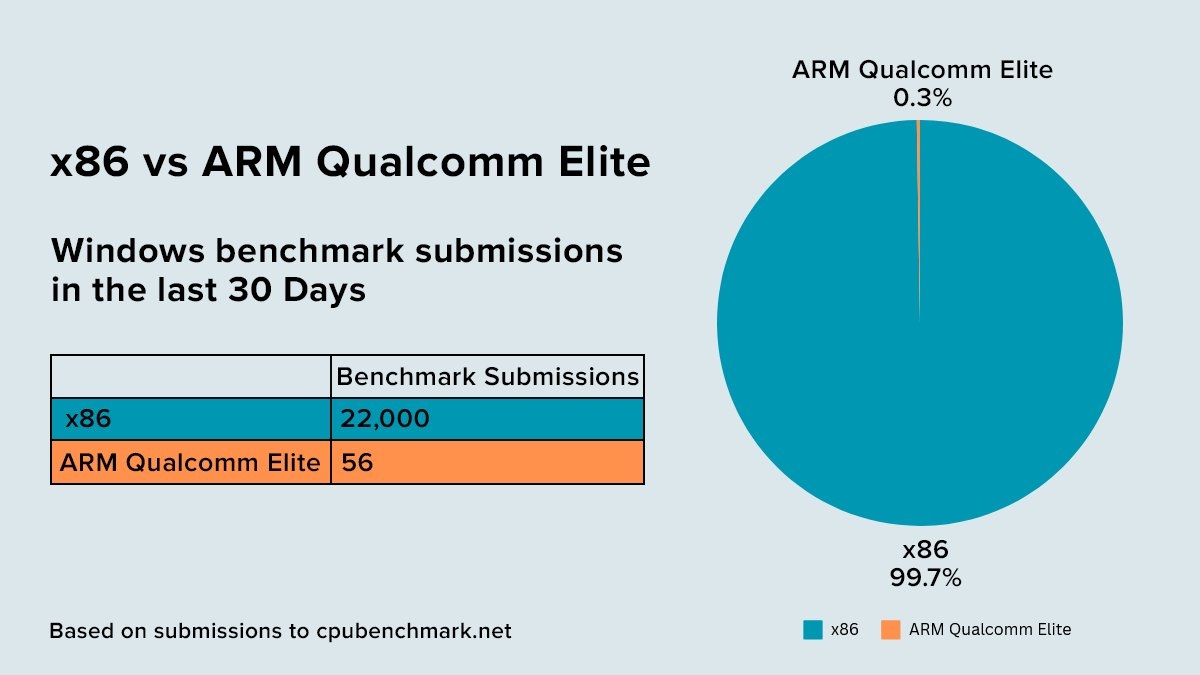 x86 vs ARM Qualcomm Elite

Windows benchmark submissions in the last 30 Days

| | Benchmark Submissions |
|---|---|
| x86 | 22,000 |
| ARM Qualcomm Elite | 56 |

Based on submissions to cpubenchmark.net

ARM Qualcomm Elite
0.3%

x86
99.7%

x86 ARM Qualcomm Elite